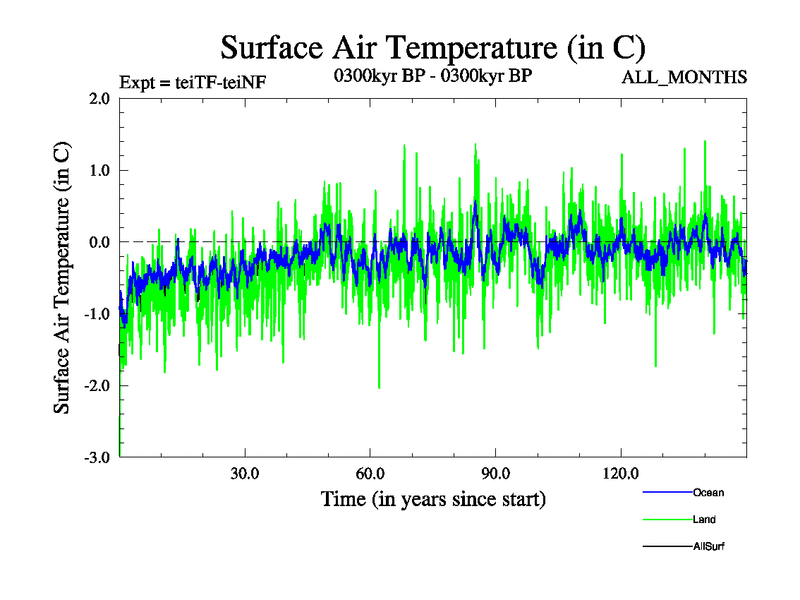 Surface Air Temperature (in C)

Expt = teiTF-teiNF

0300kyr BP - 0300kyr BP

ALL_MONTHS

Surface Air Temperature (in C)

2.0

1.0

0.0

-1.0

-2.0

-3.0

30.0

60.0

90.0

120.0

Time (in years since start)

Ocean

Land

AllSurf